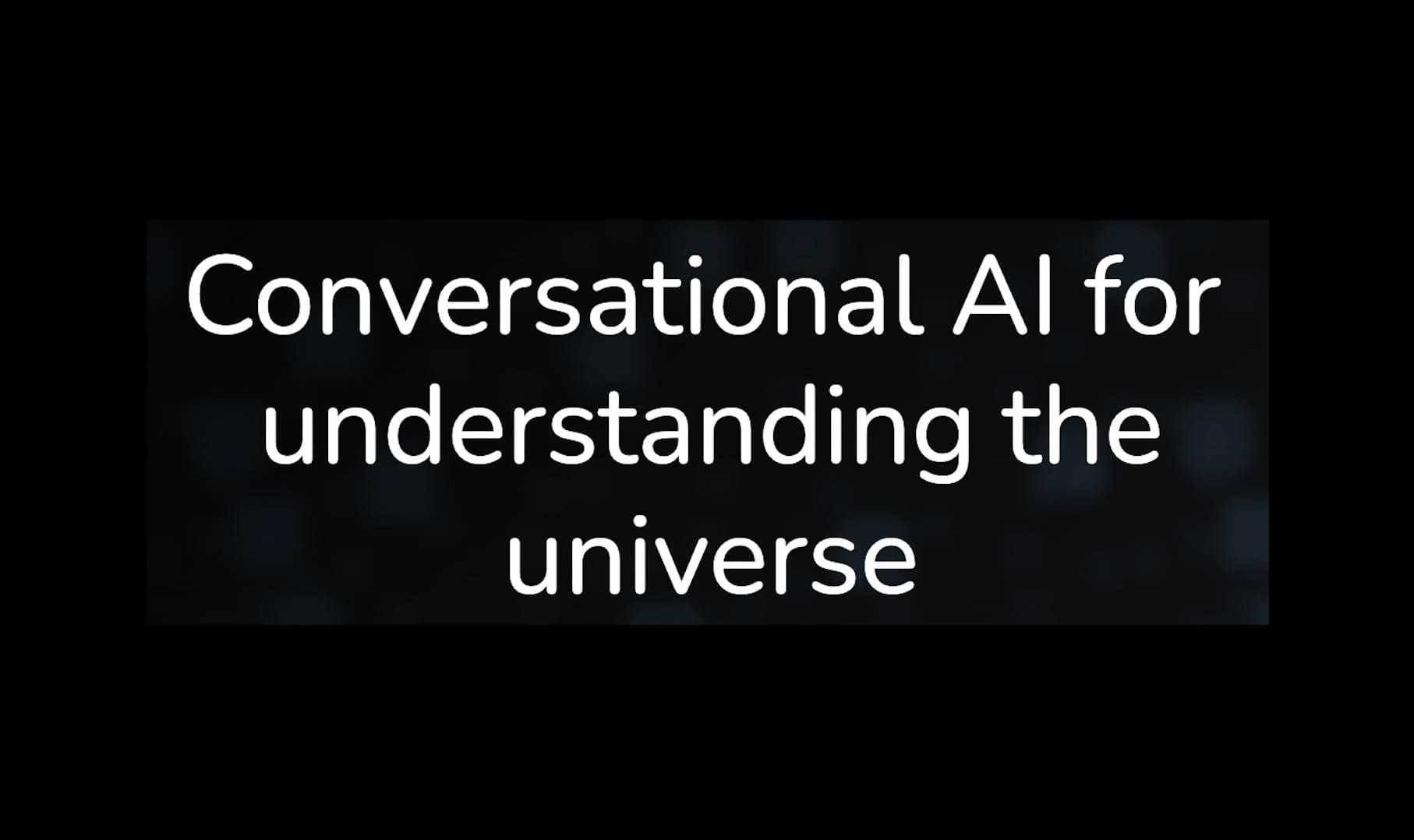 Conversational AI for understanding the universe